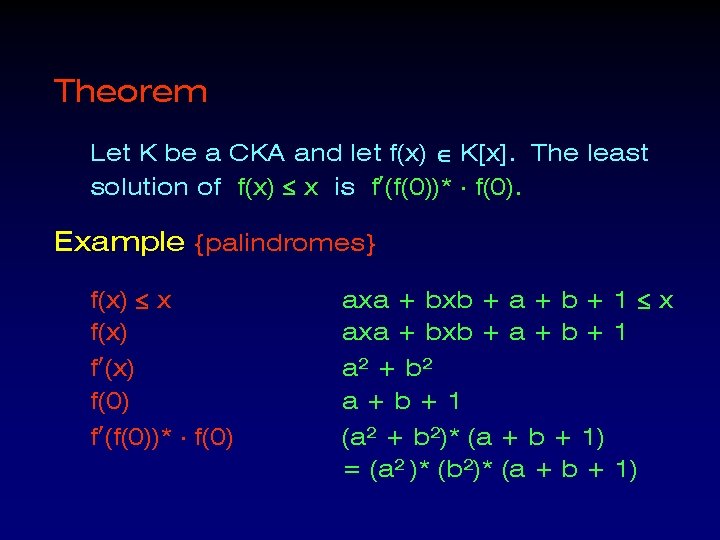 Theorem

Let K be a CKA and let $f(x) \in K[x]$. The least solution of $f(x) \leq x$ is $f'(f(0))^* \cdot f(0)$.

Example {palindromes}

| | |
|---|---|
| $f(x) \leq x$ | $axa + bxb + a + b + 1 \leq x$ |
| $f(x)$ | $axa + bxb + a + b + 1$ |
| $f'(x)$ | $a^2 + b^2$ |
| $f(0)$ | $a + b + 1$ |
| $f'(f(0))^* \cdot f(0)$ | $(a^2 + b^2)^* (a + b + 1)$ |
| | $= (a^2)^* (b^2)^* (a + b + 1)$ |